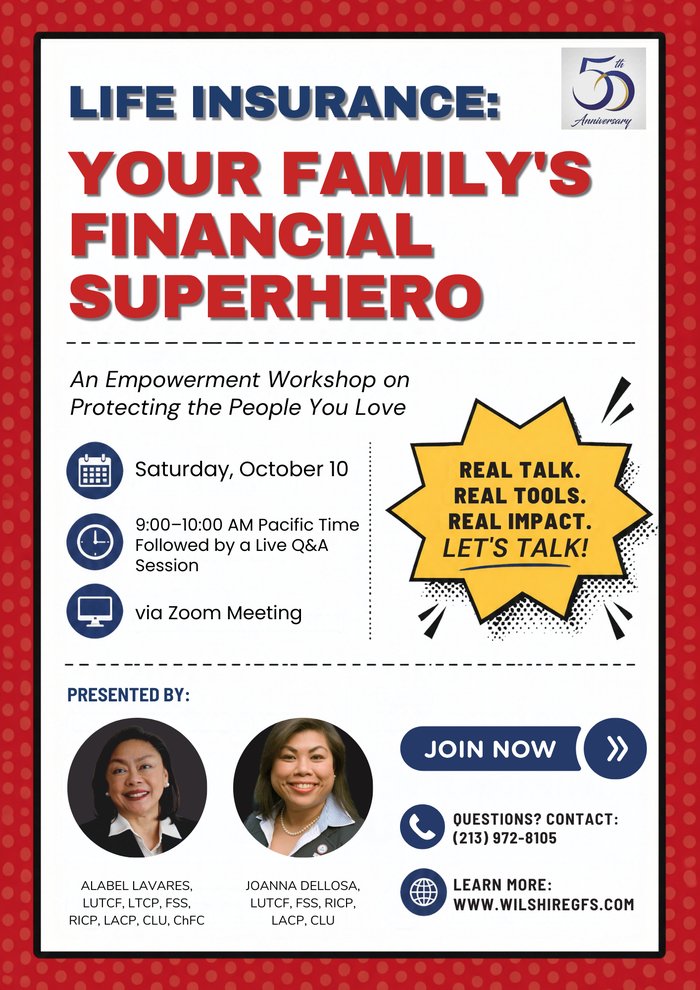 50th Anniversary

LIFE INSURANCE:

YOUR FAMILY'S FINANCIAL SUPERHERO

An Empowerment Workshop on Protecting the People You Love

Saturday, October 10

9:00–10:00 AM Pacific Time Followed by a Live Q&A Session

via Zoom Meeting

REAL TALK.
REAL TOOLS.
REAL IMPACT.
LET'S TALK!

PRESENTED BY:

ALABEL LAVARES, LUTCF, LTCP, FSS, RICP, LACP, CLU, ChFC

JOANNA DELLOSA, LUTCF, FSS, RICP, LACP, CLU

JOIN NOW

QUESTIONS? CONTACT: (213) 972-8105

LEARN MORE: WWW.WILSHIREGFS.COM